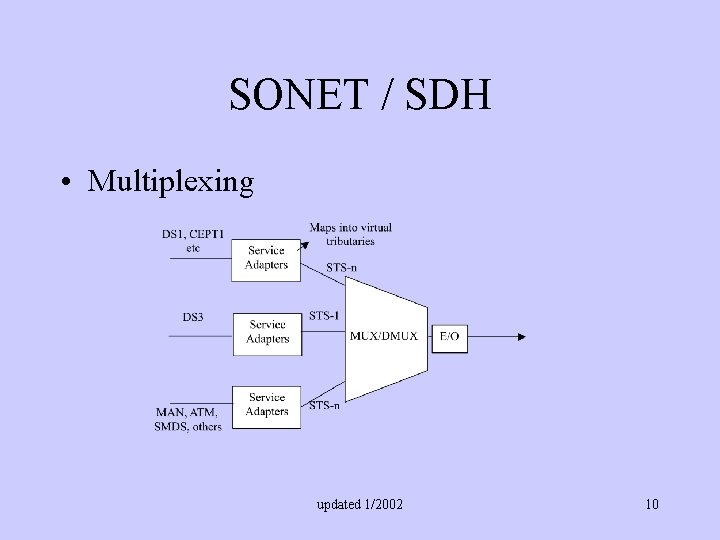 SONET / SDH

• Multiplexing

DS1, CEPT1 etc

Service Adapters

Maps into virtual tributaries

STS-n

DS3

Service Adapters

STS-1

MUX/DMUX

E/O

MAN, ATM, SMDS, others

Service Adapters

STS-n

updated 1/2002

10